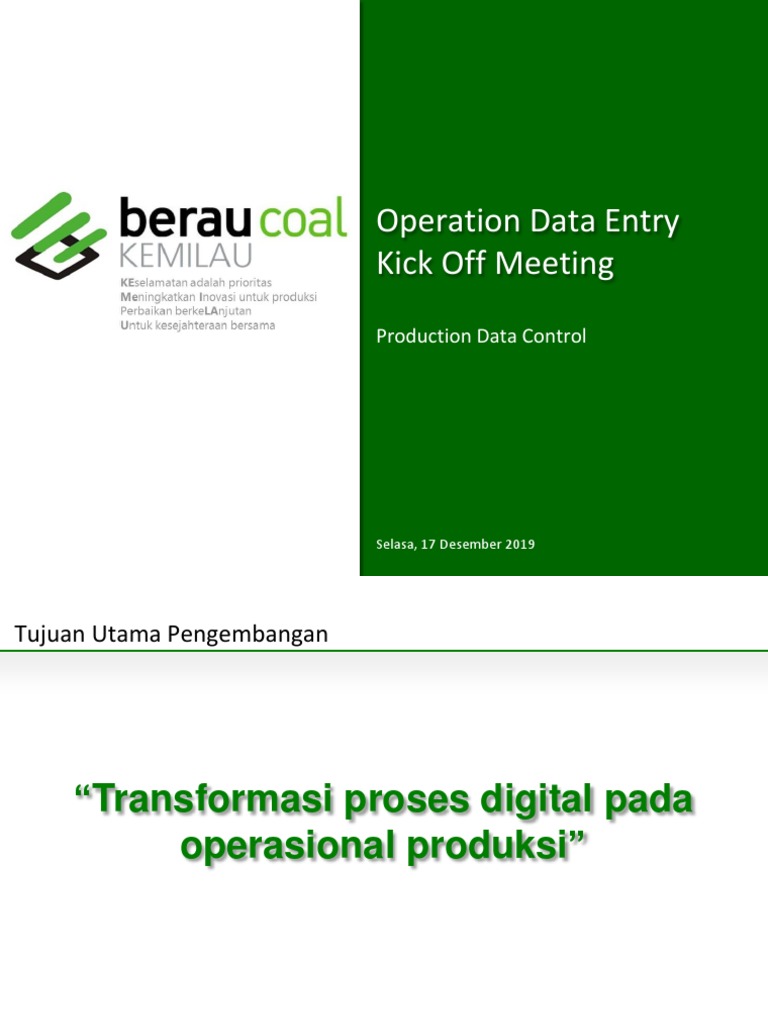 berau coal
KEMILAU
KEselamatan adalah prioritas
Meningkatkan Inovasi untuk produksi
Perbaikan berkeLAnjutan
Untuk kesejahteraan bersama

Operation Data Entry
Kick Off Meeting

Production Data Control

Selasa, 17 Desember 2019

Tujuan Utama Pengembangan

“Transformasi proses digital pada operasional produksi”